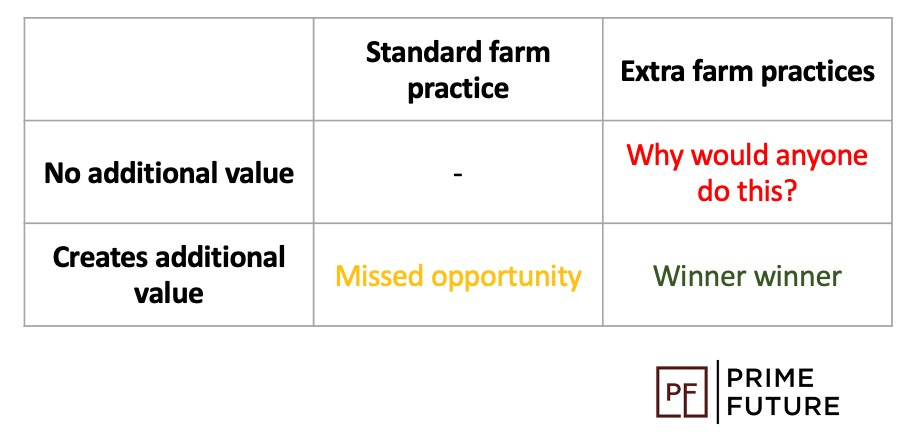 | | Standard farm practice | Extra farm practices |
|---|---|---|
| No additional value | - | Why would anyone do this? |
| Creates additional value | Missed opportunity | Winner winner |

PF PRIME FUTURE